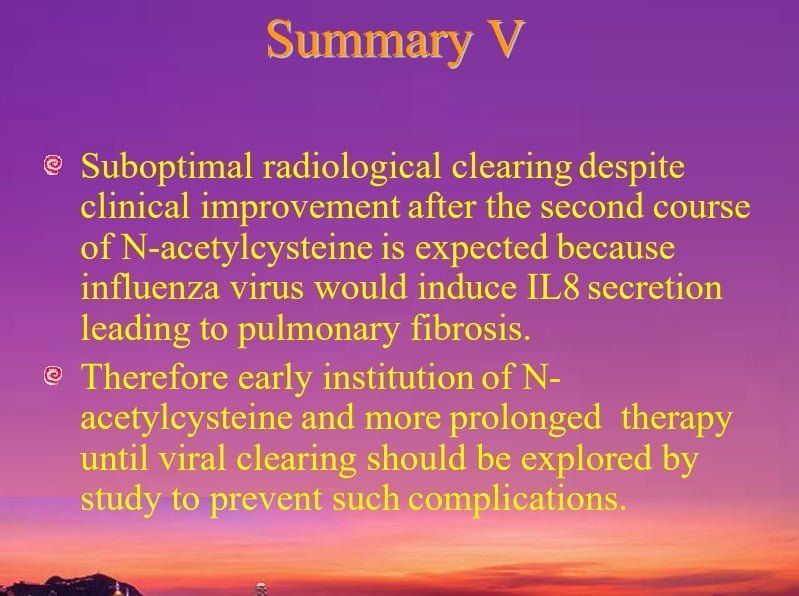 Summary V

Suboptimal radiological clearing despite clinical improvement after the second course of N-acetylcysteine is expected because influenza virus would induce IL8 secretion leading to pulmonary fibrosis.

Therefore early institution of N-acetylcysteine and more prolonged therapy until viral clearing should be explored by study to prevent such complications.